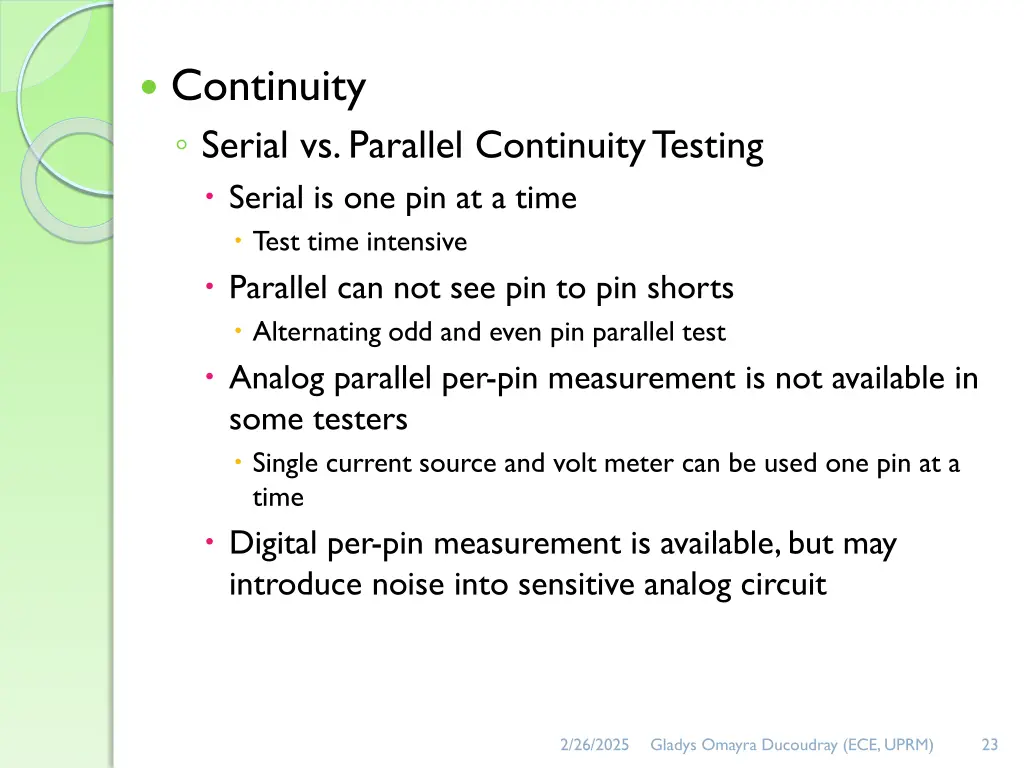 Continuity

Serial vs. Parallel Continuity Testing

Serial is one pin at a time

Test time intensive

Parallel can not see pin to pin shorts

Alternating odd and even pin parallel test

Analog parallel per-pin measurement is not available in some testers

Single current source and volt meter can be used one pin at a time

Digital per-pin measurement is available, but may introduce noise into sensitive analog circuit

2/26/2025 Gladys Omayra Ducoudray (ECE, UPRM) 23